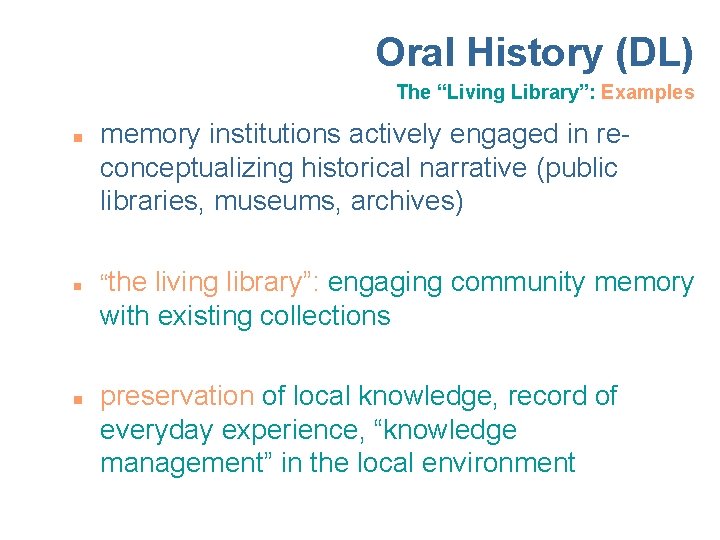 Oral History (DL)

The “Living Library”: Examples

- memory institutions actively engaged in re-conceptualizing historical narrative (public libraries, museums, archives)

- “the living library”: engaging community memory with existing collections

- preservation of local knowledge, record of everyday experience, “knowledge management” in the local environment